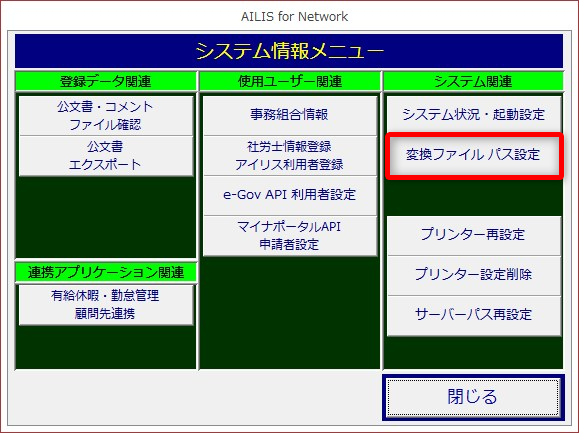 AILIS for Network

システム情報メニュー

登録データ関連

公文書・コメント
ファイル確認

公文書
エクスポート

連携アプリケーション関連

有給休暇・勤怠管理
顧問先連携

使用ユーザー関連

事務組合情報

社労士情報登録
アイリス利用者登録

e-Gov API 利用者設定

マイナポータルAPI
申請者設定

システム関連

システム状況・起動設定

変換ファイル パス設定

プリンター再設定

プリンター設定削除

サーバーパス再設定

閉じる